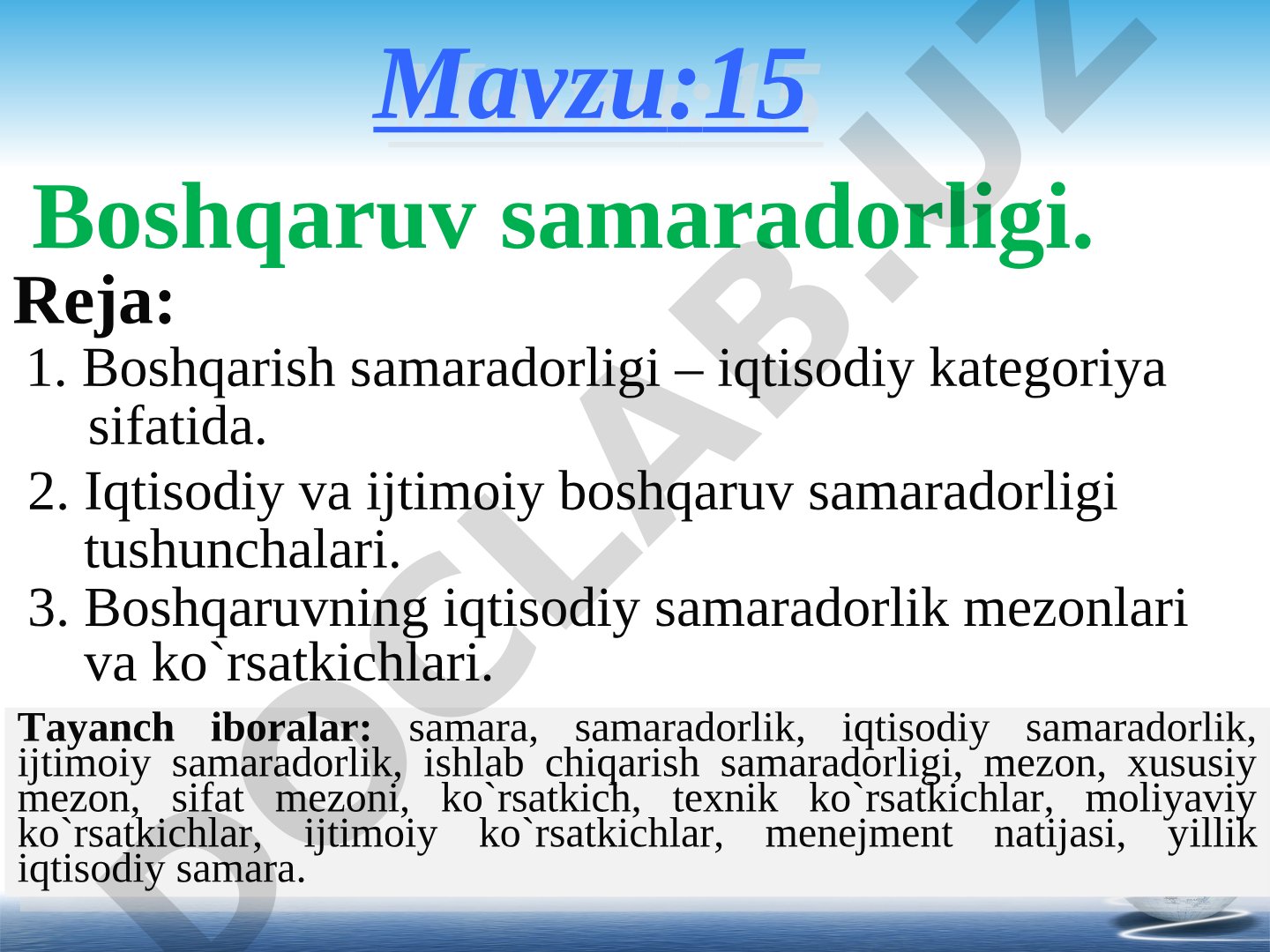 Mavzu:15

Boshqaruv samaradorligi.

Reja:

1. Boshqarish samaradorligi – iqtisodiy kategoriya sifatida.

2. Iqtisodiy va ijtimoiy boshqaruv samaradorligi tushunchalari.

3. Boshqaruvning iqtisodiy samaradorlik mezonlari va ko`rsatkichlari.

Tayanch iboralar: samara, samaradorlik, iqtisodiy samaradorlik, ijtimoiy samaradorlik, ishlab chiqarish samaradorligi, mezon, xususiy mezon, sifat mezoni, ko`rsatkich, texnik ko`rsatkichlar, moliyaviy ko`rsatkichlar, ijtimoiy ko`rsatkichlar, menejment natijasi, yillik iqtisodiy samara.

DOCLAB.UZ